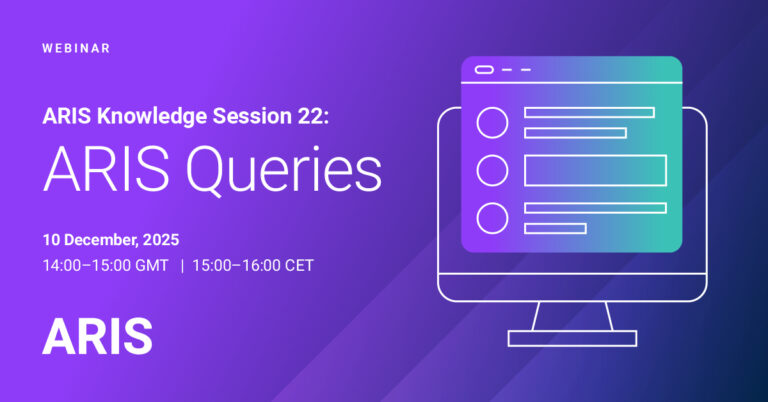 WEBINAR

ARIS Knowledge Session 22:
ARIS Queries

10 December, 2025
14:00–15:00 GMT | 15:00–16:00 CET

ARIS